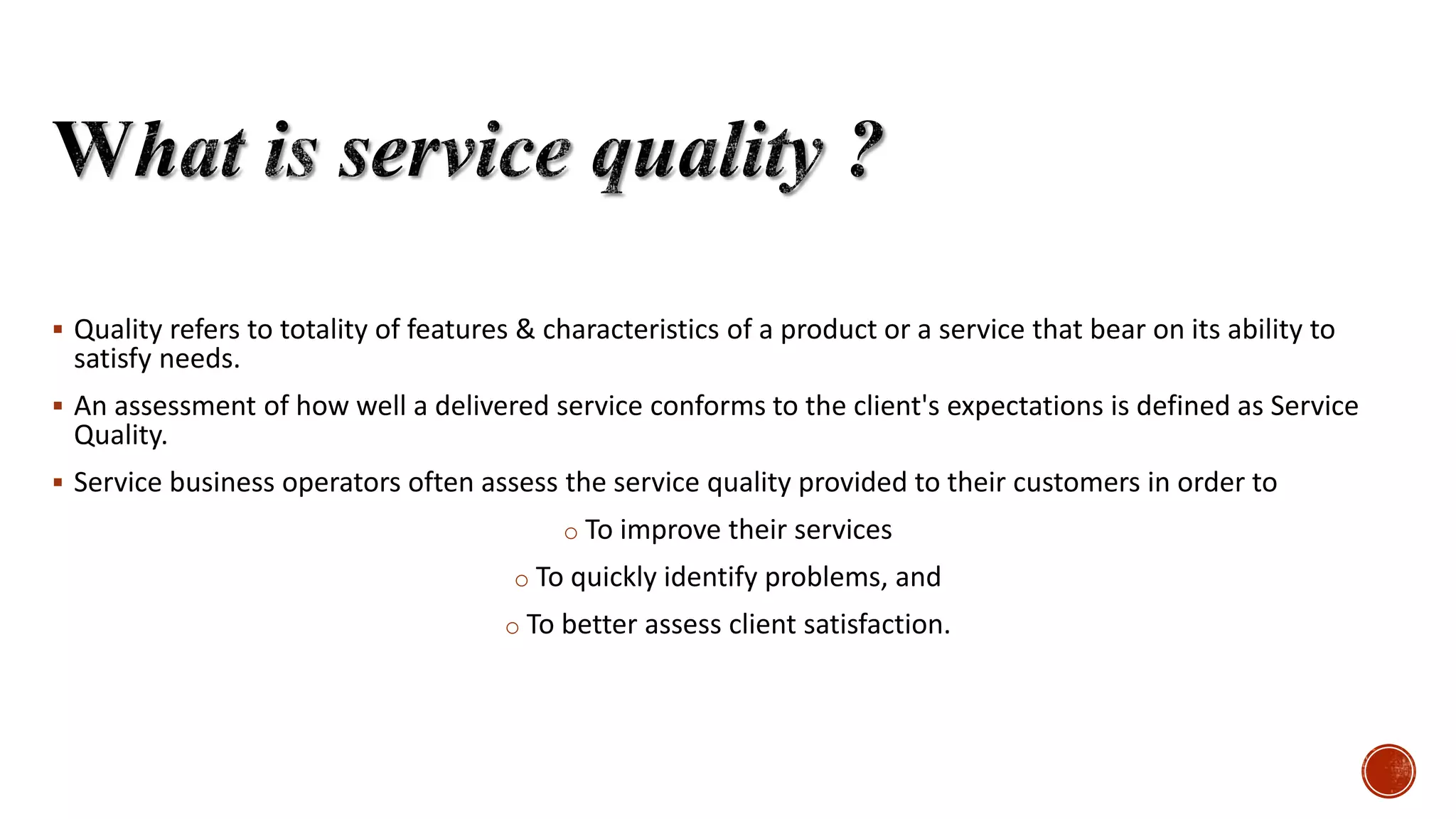 What is service quality ?

▪ Quality refers to totality of features & characteristics of a product or a service that bear on its ability to satisfy needs.

▪ An assessment of how well a delivered service conforms to the client's expectations is defined as Service Quality.

▪ Service business operators often assess the service quality provided to their customers in order to

○ To improve their services

○ To quickly identify problems, and

○ To better assess client satisfaction.